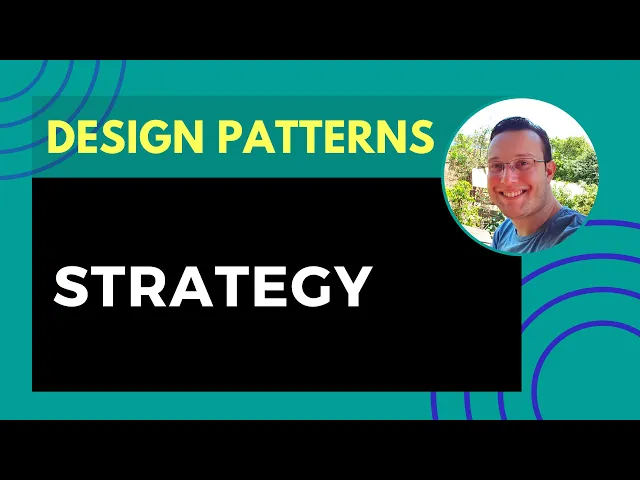 DESIGN PATTERNS

STRATEGY